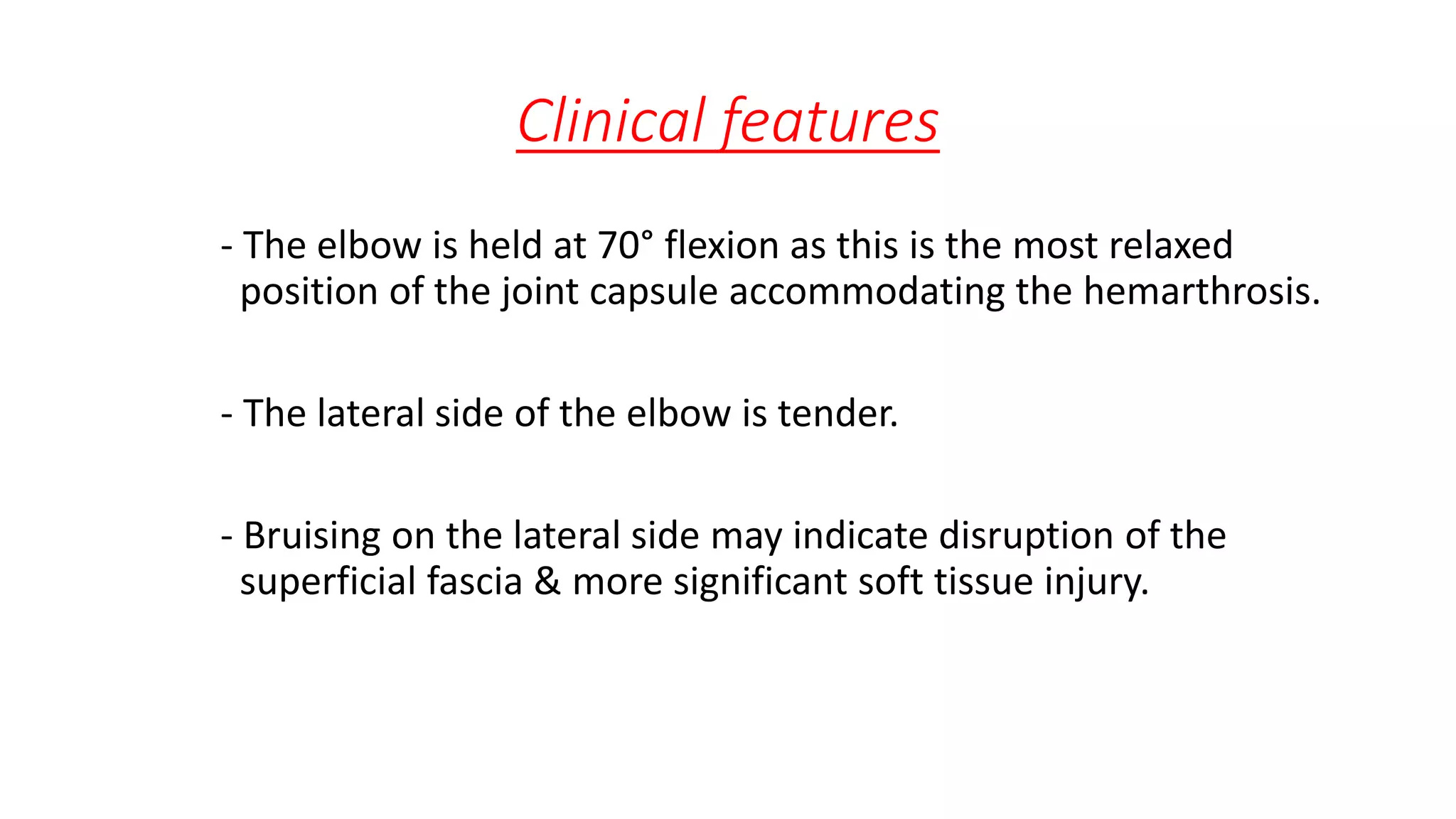 Clinical features

- The elbow is held at 70° flexion as this is the most relaxed position of the joint capsule accommodating the hemarthrosis.

- The lateral side of the elbow is tender.

- Bruising on the lateral side may indicate disruption of the superficial fascia & more significant soft tissue injury.